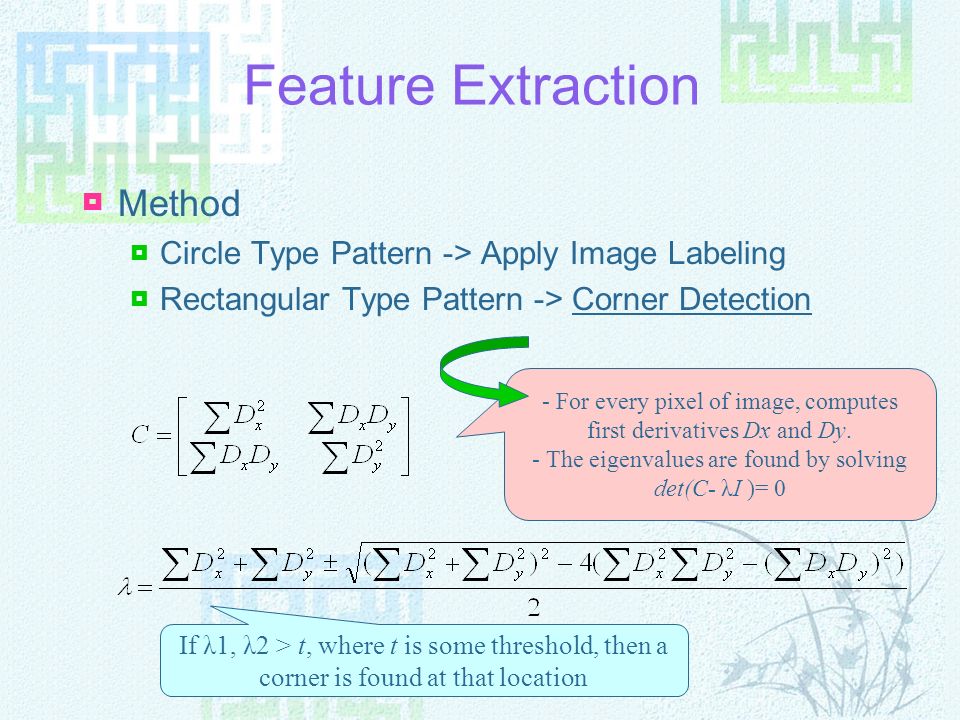 Feature Extraction

Method

Circle Type Pattern -> Apply Image Labeling

Rectangular Type Pattern -> Corner Detection

$C = \begin{bmatrix} \sum D_x^2 & \sum D_x D_y \\ \sum D_x D_y & \sum D_y^2 \end{bmatrix}$

- For every pixel of image, computes first derivatives $Dx$ and $Dy$.
- The eigenvalues are found by solving $det(C - \lambda I) = 0$

$\lambda = \frac{\sum D_x^2 + \sum D_y^2 \pm \sqrt{(\sum D_x^2 + \sum D_y^2)^2 - 4(\sum D_x^2 \sum D_y^2 - (\sum D_x D_y)^2)}}{2}$

If $\lambda 1$, $\lambda 2 > t$, where $t$ is some threshold, then a corner is found at that location